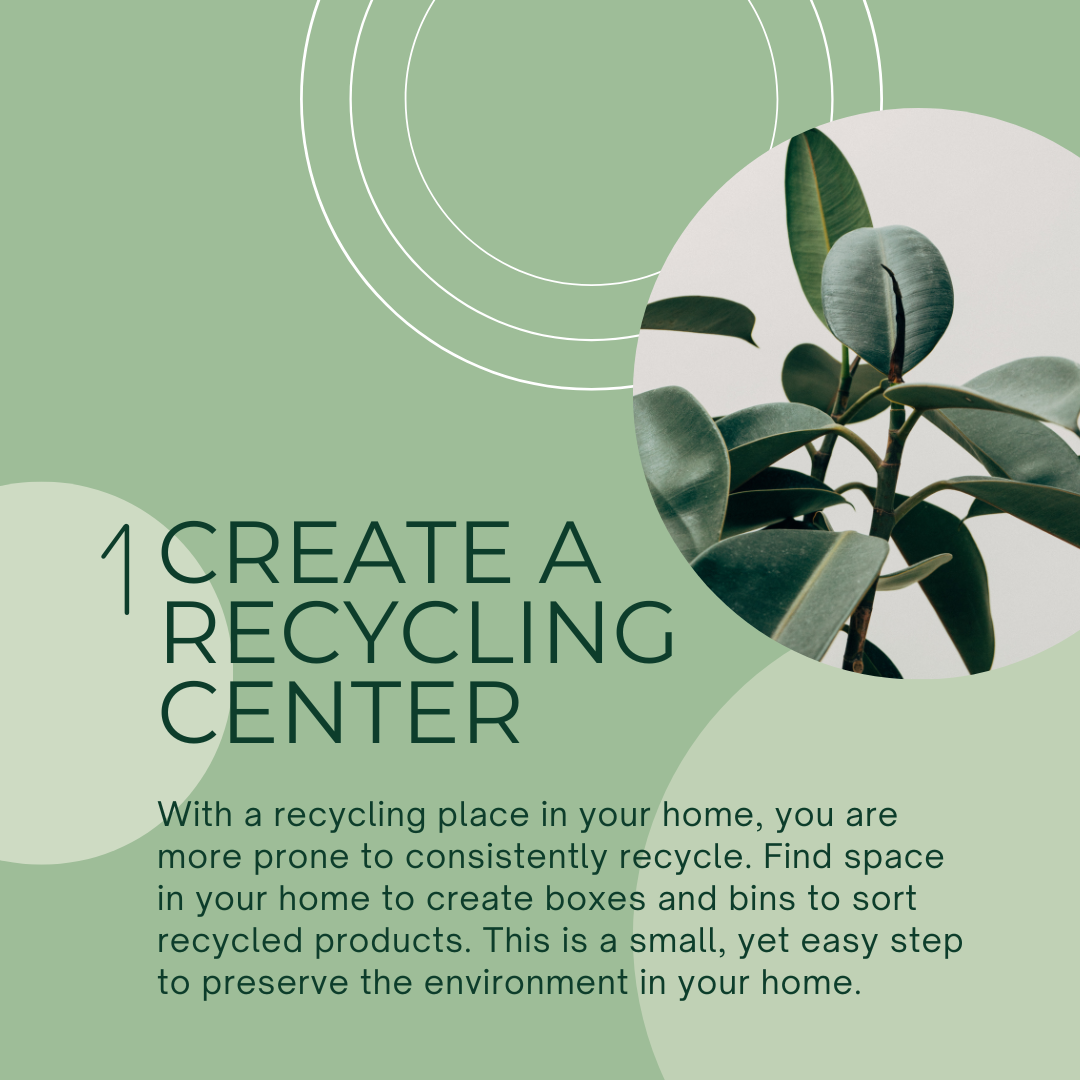 1 CREATE A RECYCLING CENTER

With a recycling place in your home, you are more prone to consistently recycle. Find space in your home to create boxes and bins to sort recycled products. This is a small, yet easy step to preserve the environment in your home.